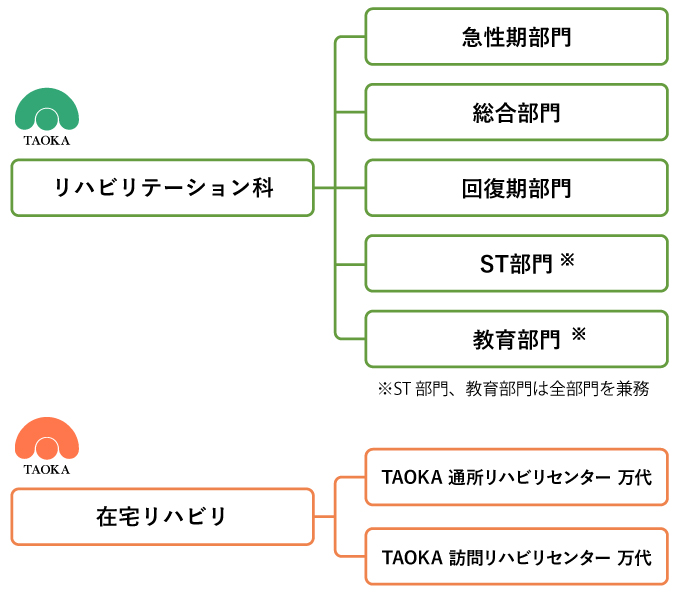 TAOKA

リハビリテーション科

急性期部門

総合部門

回復期部門

ST部門 ※

教育部門 ※

※ST 部門、教育部門は全部門を兼務

TAOKA

在宅リハビリ

TAOKA 通所リハビリセンター 万代

TAOKA 訪問リハビリセンター 万代